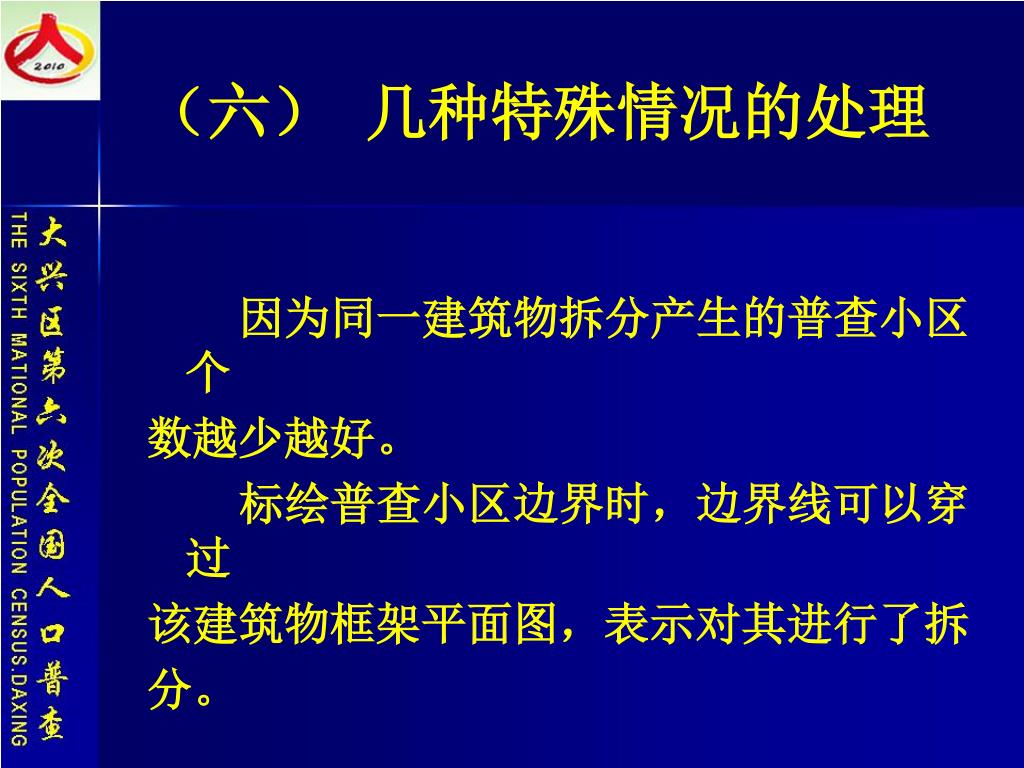 2010

（六） 几种特殊情况的处理

大兴区第六次全国人口普查

THE SIXTH MATIONAL POPULATION CENSUS.DAXING

因为同一建筑物拆分产生的普查小区个数越少越好。

标绘普查小区边界时，边界线可以穿过该建筑物框架平面图，表示对其进行了拆分。